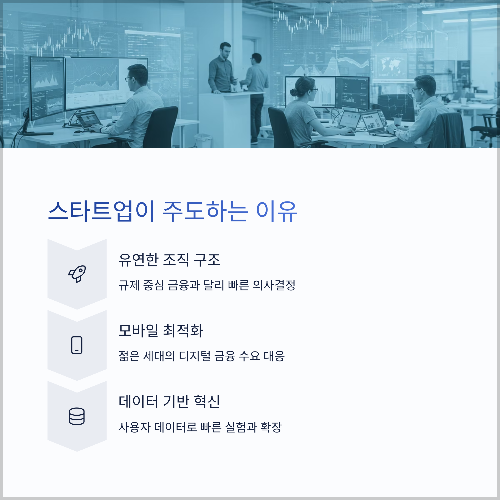 스타트업이 주도하는 이유

유연한 조직 구조

규제 중심 금융과 달리 빠른 의사결정

모바일 최적화

젊은 세대의 디지털 금융 수요 대응

데이터 기반 혁신

사용자 데이터로 빠른 실험과 확장